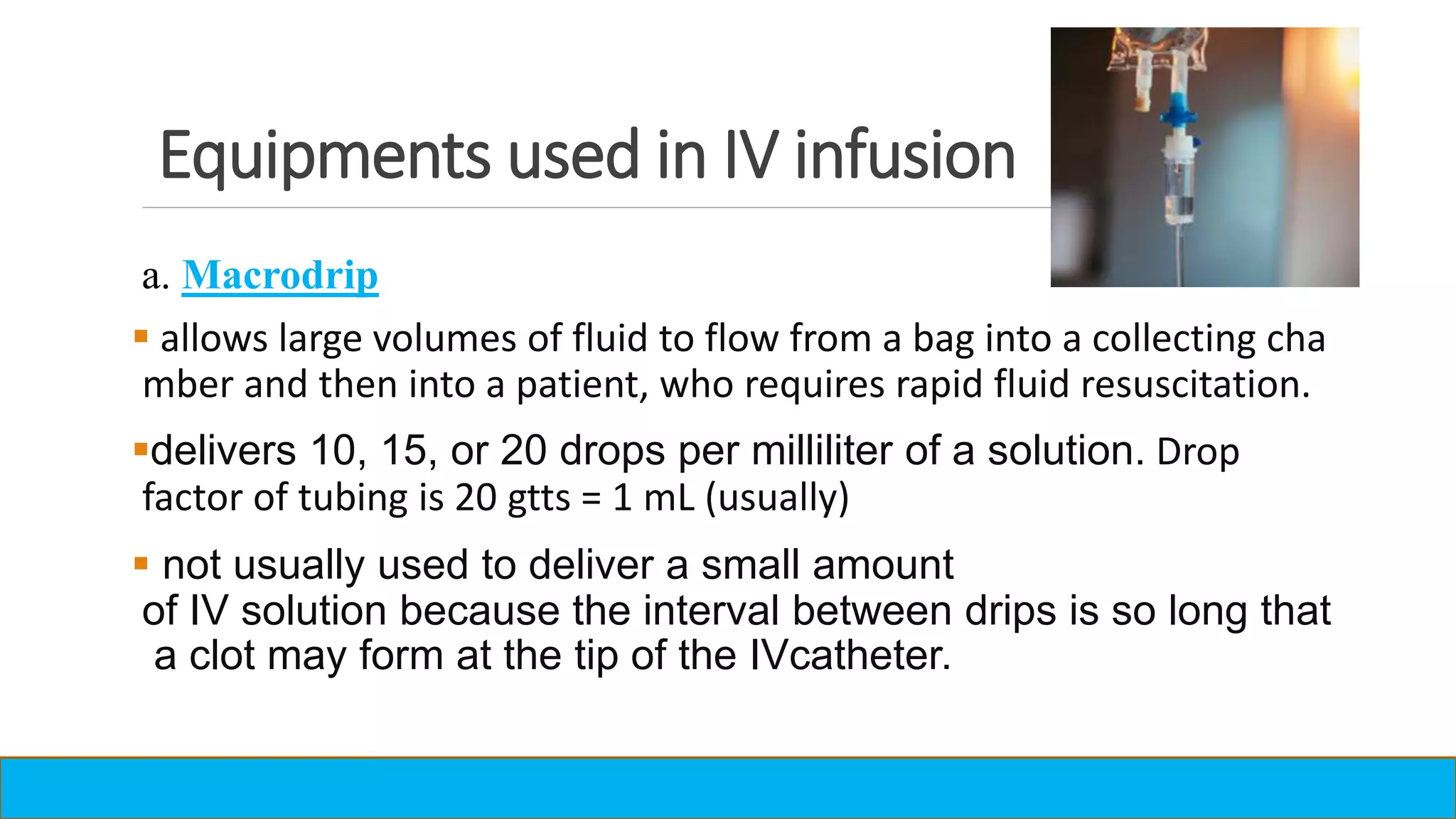 Equipments used in IV infusion

a. Macrodrip

• allows large volumes of fluid to flow from a bag into a collecting cha mber and then into a patient, who requires rapid fluid resuscitation.

• delivers 10, 15, or 20 drops per milliliter of a solution. Drop factor of tubing is 20 gtts = 1 mL (usually)

• not usually used to deliver a small amount of IV solution because the interval between drips is so long that a clot may form at the tip of the IVcatheter.